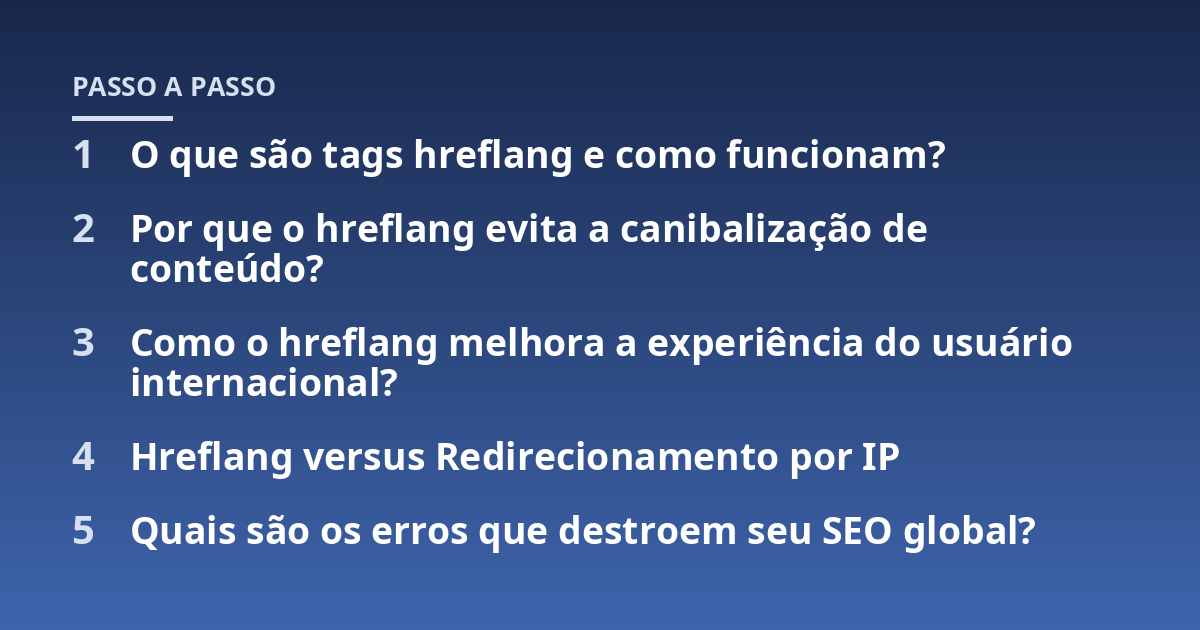 PASSO A PASSO

1 O que são tags hreflang e como funcionam?

2 Por que o hreflang evita a canibalização de conteúdo?

3 Como o hreflang melhora a experiência do usuário internacional?

4 Hreflang versus Redirecionamento por IP

5 Quais são os erros que destroem seu SEO global?